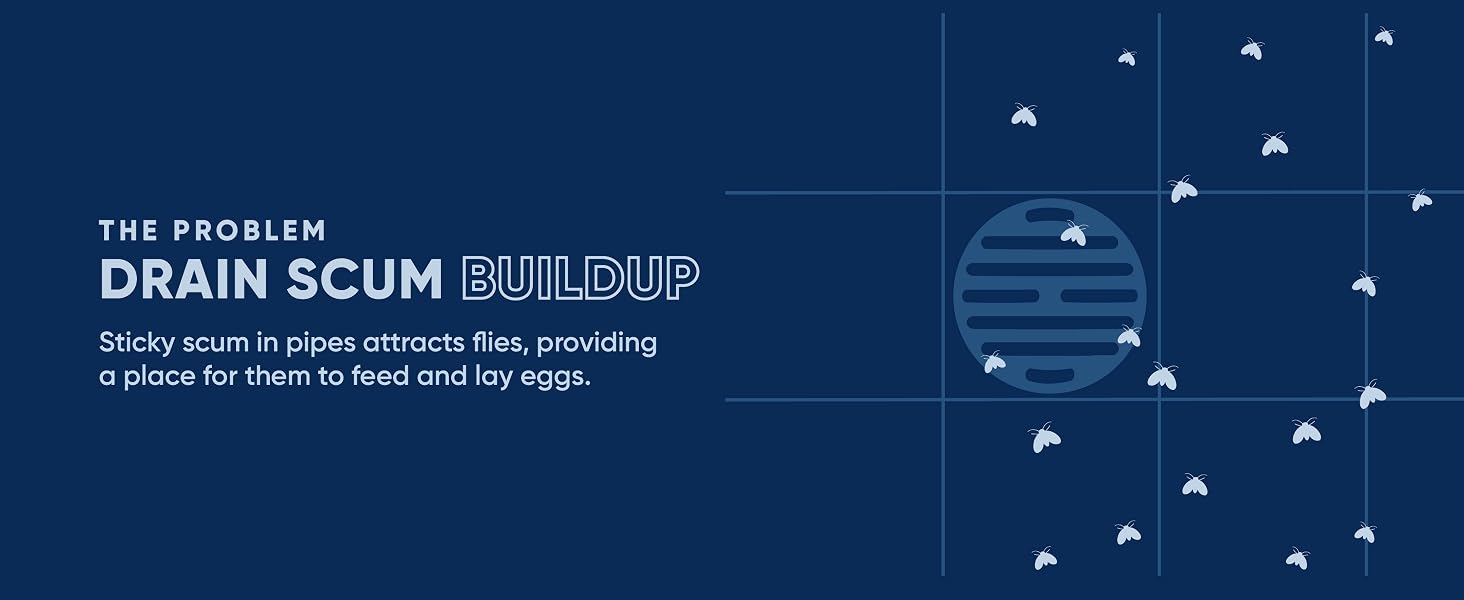 THE PROBLEM
DRAIN SCUM BUILDUP

Sticky scum in pipes attracts flies, providing a place for them to feed and lay eggs.